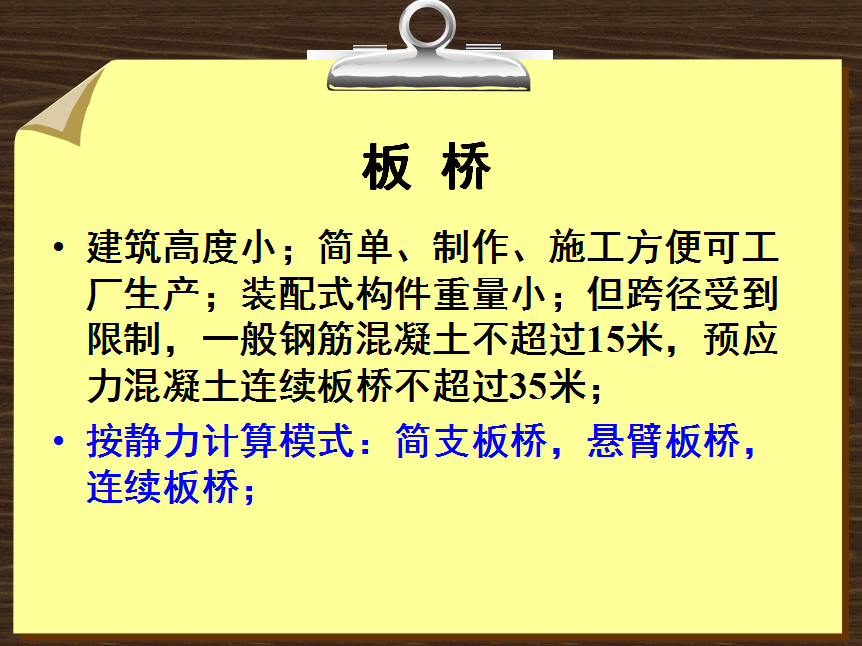 板 桥

• 建筑高度小；简单、制作、施工方便可工厂生产；装配式构件重量小；但跨径受到限制，一般钢筋混凝土不超过15米，预应力混凝土连续板桥不超过35米；

• 按静力计算模式：简支板桥，悬臂板桥，连续板桥；